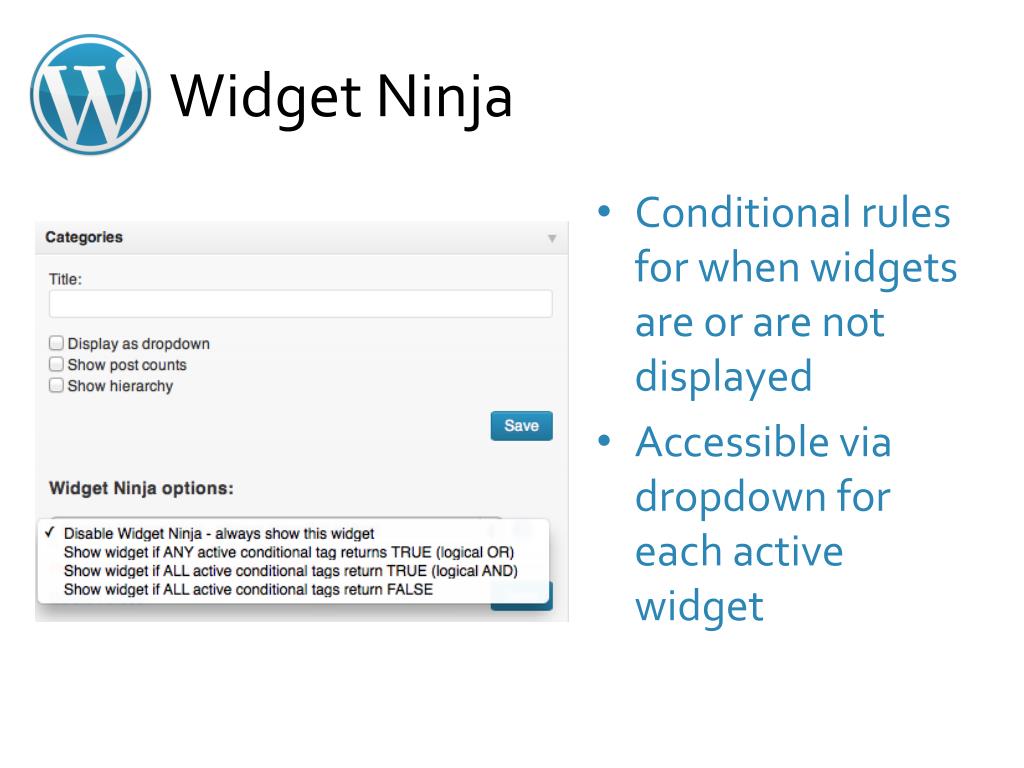 Widget Ninja

Categories

Title:

Display as dropdown
Show post counts
Show hierarchy

Save

Widget Ninja options:

✓ Disable Widget Ninja - always show this widget
Show widget if ANY active conditional tag returns TRUE (logical OR)
Show widget if ALL active conditional tags return TRUE (logical AND)
Show widget if ALL active conditional tags return FALSE

• Conditional rules for when widgets are or are not displayed
• Accessible via dropdown for each active widget